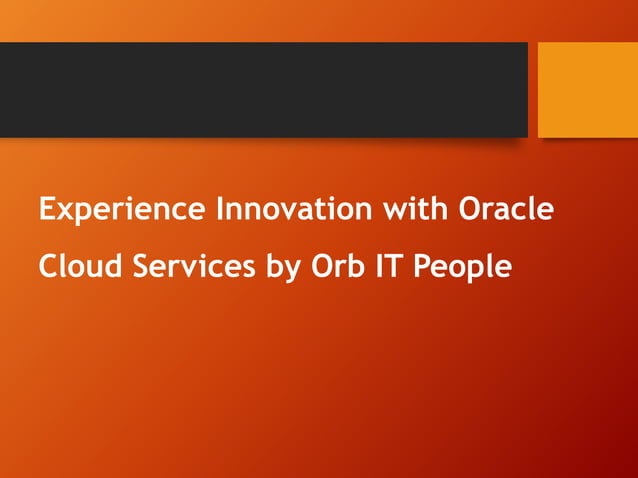 Experience Innovation with Oracle Cloud Services by Orb IT People